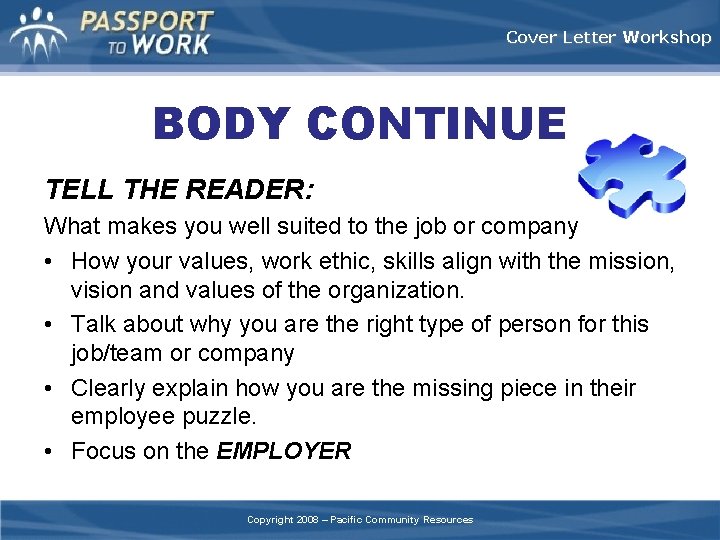 PASSPORT TO WORK

Cover Letter Workshop

BODY CONTINUE

TELL THE READER:

What makes you well suited to the job or company

• How your values, work ethic, skills align with the mission, vision and values of the organization.
• Talk about why you are the right type of person for this job/team or company
• Clearly explain how you are the missing piece in their employee puzzle.
• Focus on the EMPLOYER

Copyright 2008 – Pacific Community Resources